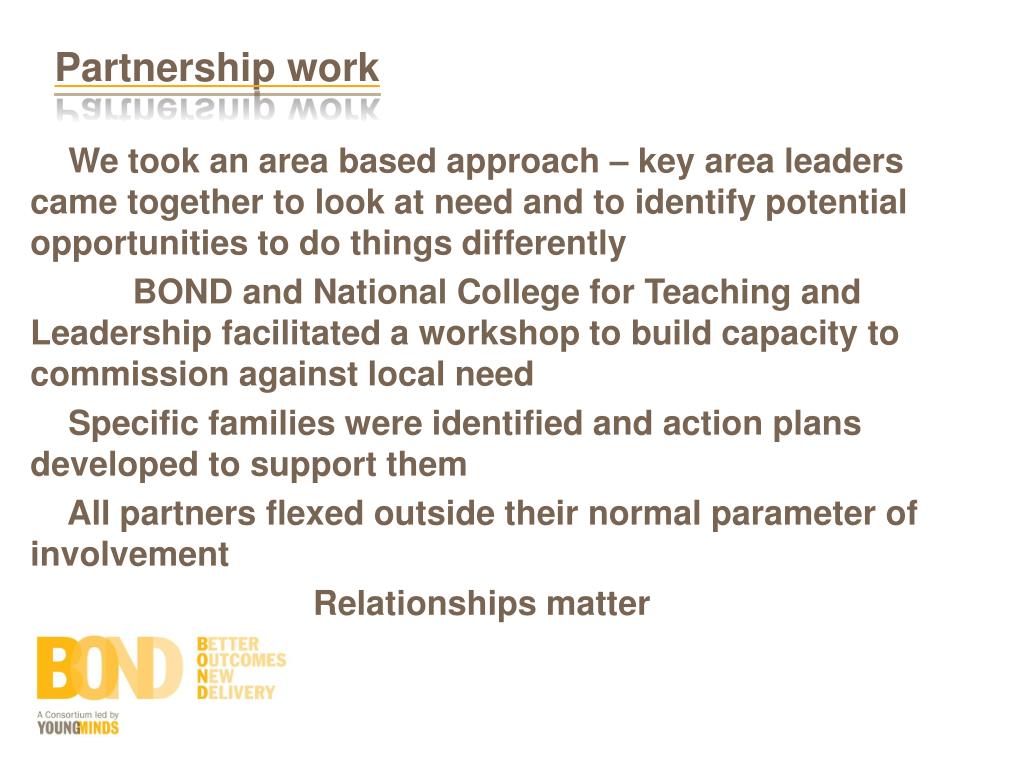 Partnership work

We took an area based approach – key area leaders came together to look at need and to identify potential opportunities to do things differently

BOND and National College for Teaching and Leadership facilitated a workshop to build capacity to commission against local need

Specific families were identified and action plans developed to support them

All partners flexed outside their normal parameter of involvement

Relationships matter

BOND

BETTER OUTCOMES NEW DELIVERY

A Consortium led by YOUNGMINDS